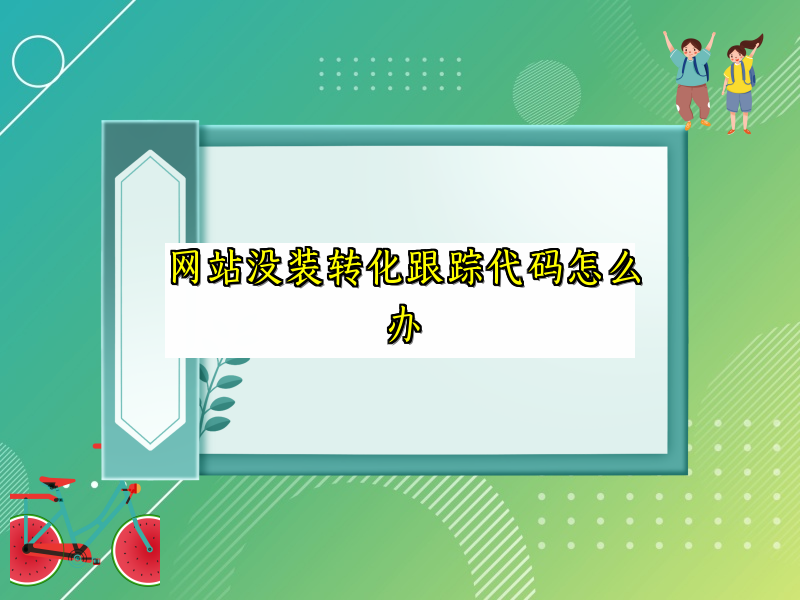 网站没装转化跟踪代码怎么办